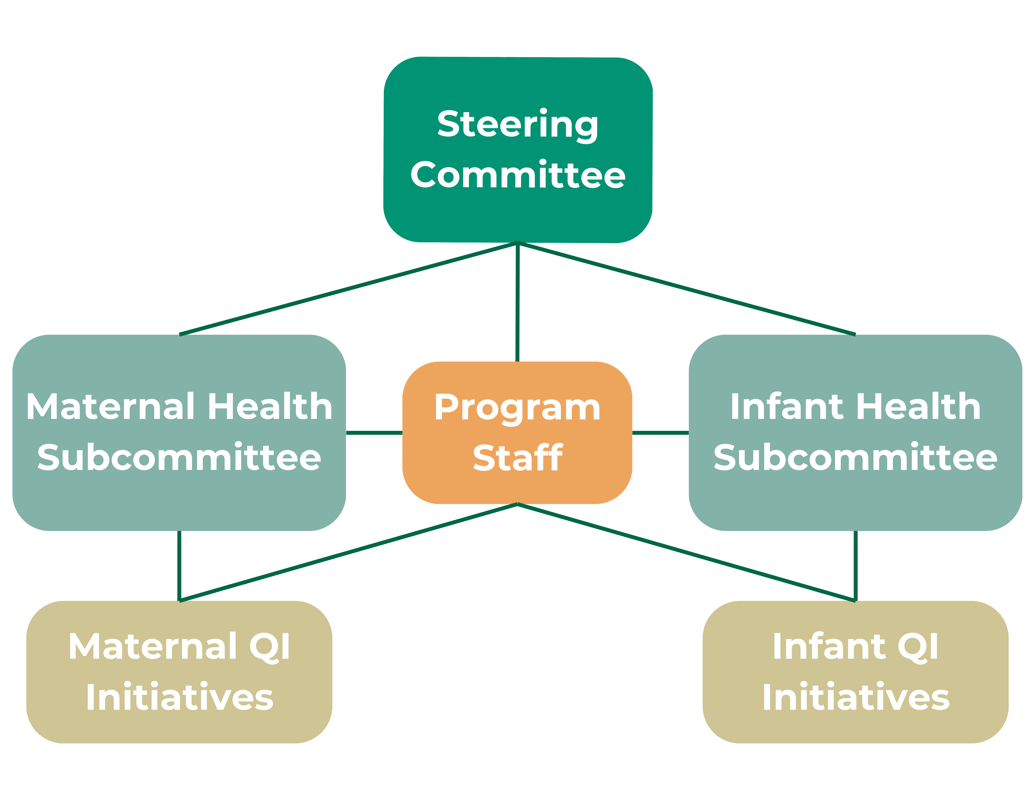 Steering Committee

Maternal Health Subcommittee

Program Staff

Infant Health Subcommittee

Maternal QI Initiatives

Infant QI Initiatives